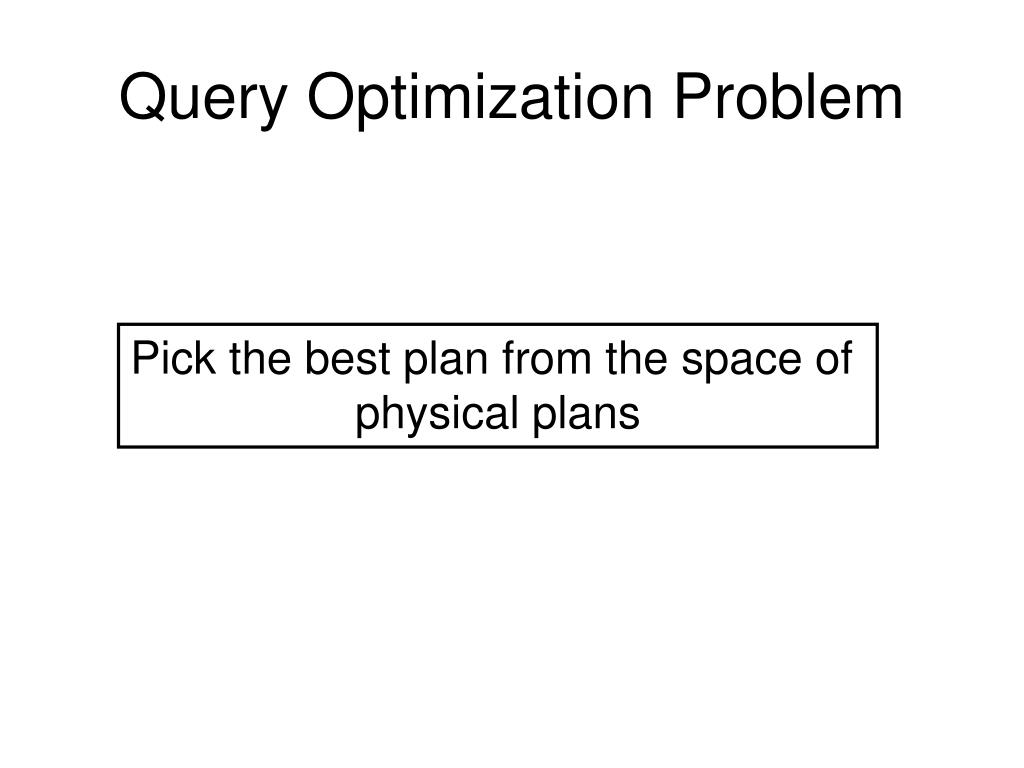 Query Optimization Problem

Pick the best plan from the space of physical plans